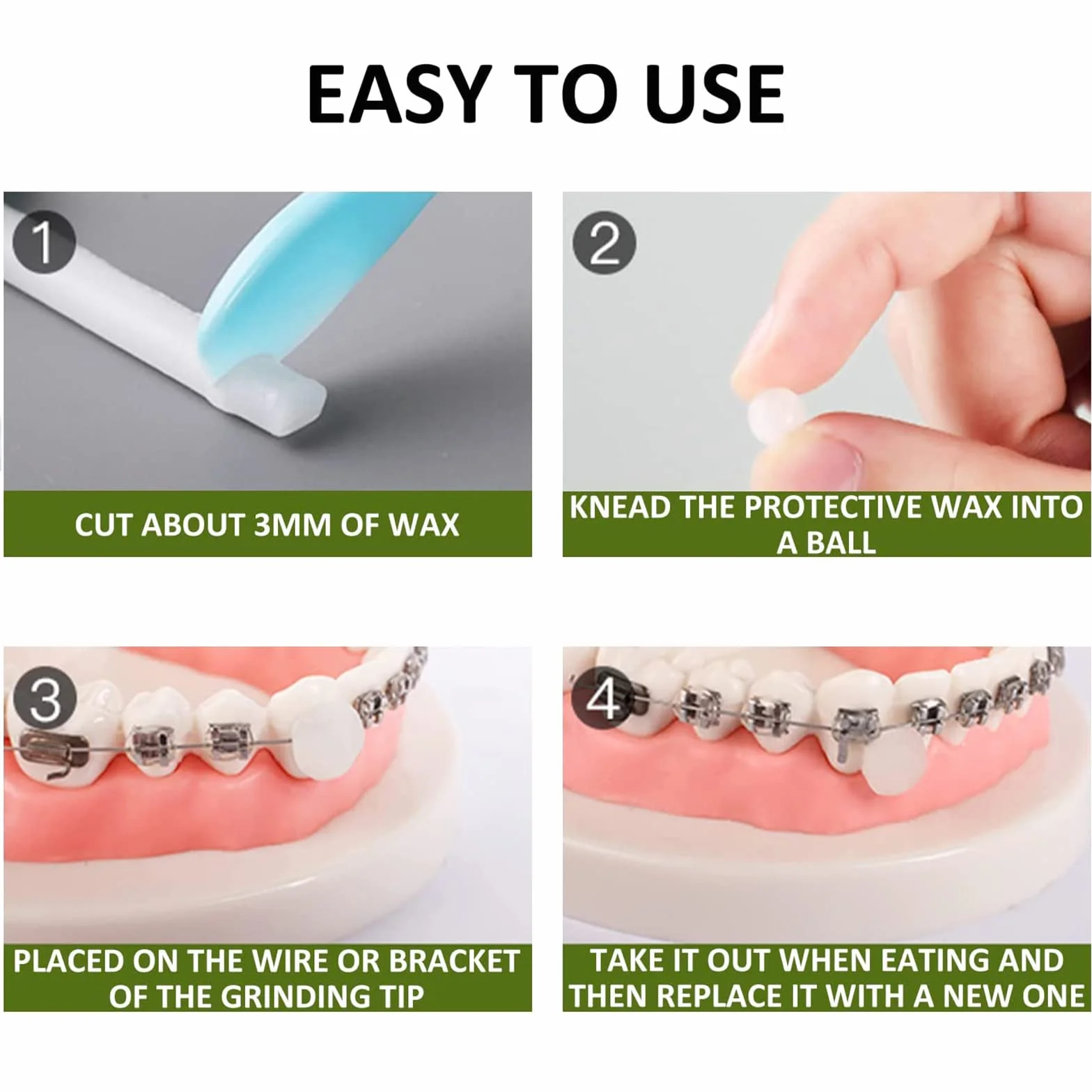 EASY TO USE

1

CUT ABOUT 3MM OF WAX

2

KNEAD THE PROTECTIVE WAX INTO A BALL

3

PLACED ON THE WIRE OR BRACKET OF THE GRINDING TIP

4

TAKE IT OUT WHEN EATING AND THEN REPLACE IT WITH A NEW ONE